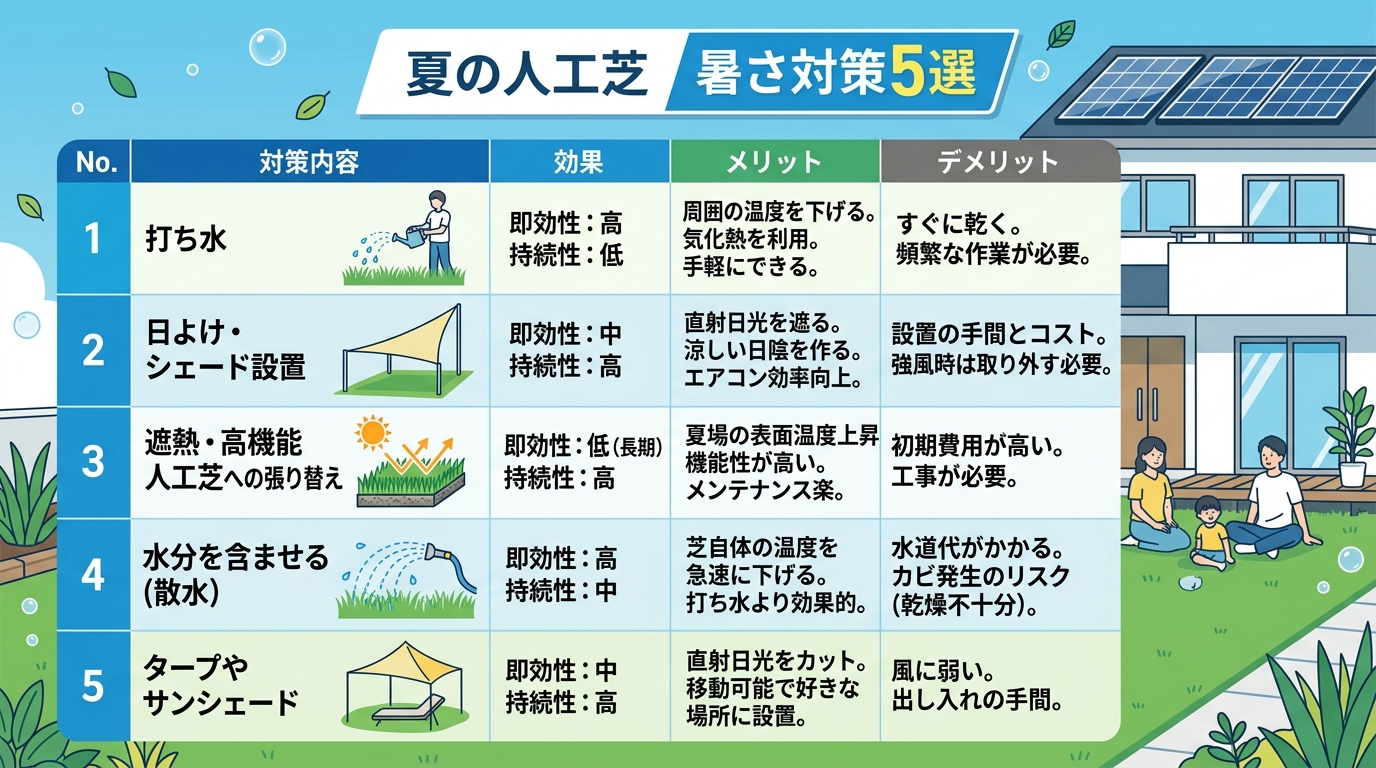 夏の人工芝 暑さ対策5選

| No. | 対策内容 | 効果 | メリット | デメリット |
|---|---|---|---|---|
| 1 | 打ち水 | 即効性：高 持続性：低 | 周囲の温度を下げる。気化熱を利用。手軽にできる。 | すぐに乾く。頻繁な作業が必要。 |
| 2 | 日よけ・シェード設置 | 即効性：中 持続性：高 | 直射日光を遮る。涼しい日陰を作る。エアコン効率向上。 | 設置の手間とコスト。強風時は取り外す必要。 |
| 3 | 遮熱・高機能人工芝への張り替え | 即効性：低（長期） 持続性：高 | 夏場の表面温度上昇 機能性が高い。メンテナンス楽。 | 初期費用が高い。工事が必要。 |
| 4 | 水分を含ませる（散水） | 即効性：高 持続性：中 | 芝自体の温度を急速に下げる。打ち水より効果的。 | 水道代がかかる。カビ発生のリスク（乾燥不十分）。 |
| 5 | タープやサンシェード | 即効性：中 持続性：高 | 直射日光をカット。移動可能で好きな場所に設置。 | 風に弱い。出し入れの手間。 |